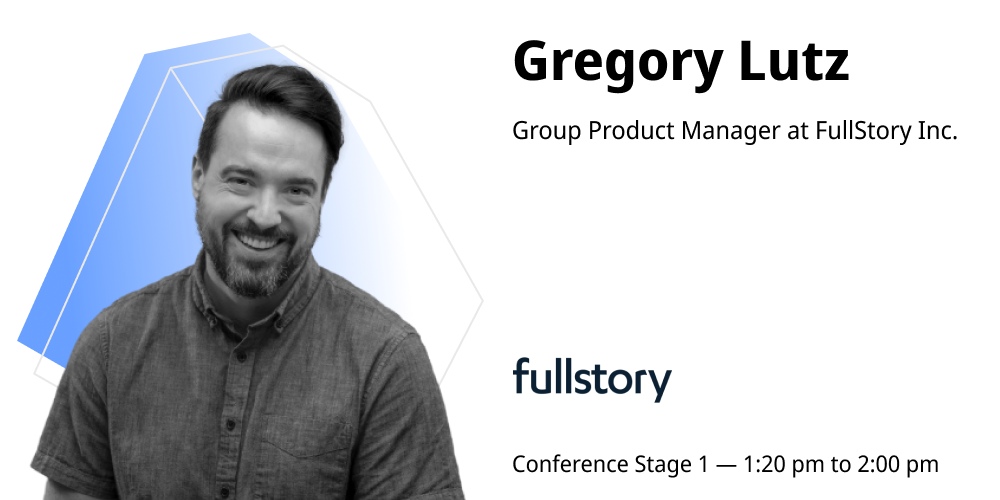 Gregory Lutz

Group Product Manager at FullStory Inc.

fullstory

Conference Stage 1 — 1:20 pm to 2:00 pm